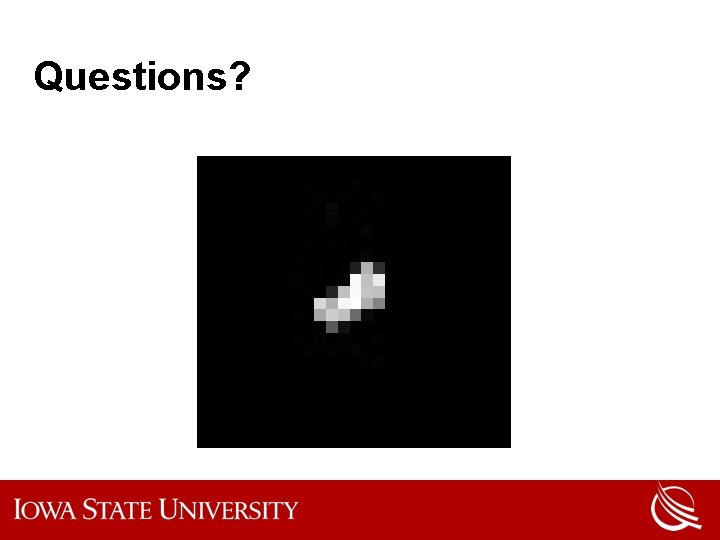 Questions?

IOWA STATE UNIVERSITY